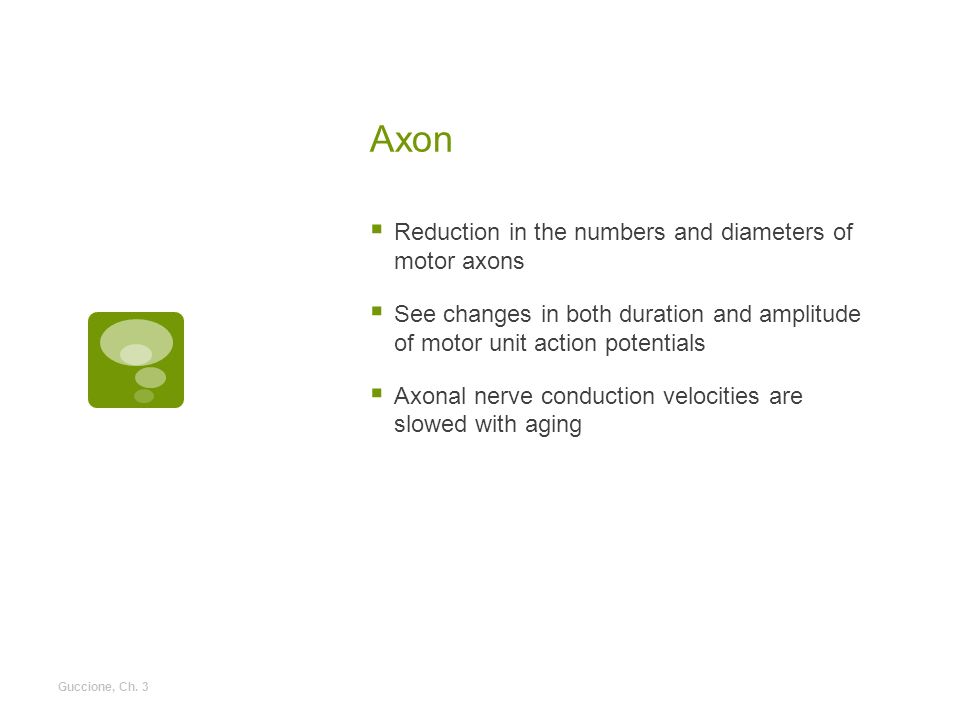 Axon

Reduction in the numbers and diameters of motor axons

See changes in both duration and amplitude of motor unit action potentials

Axonal nerve conduction velocities are slowed with aging

Guccione, Ch. 3